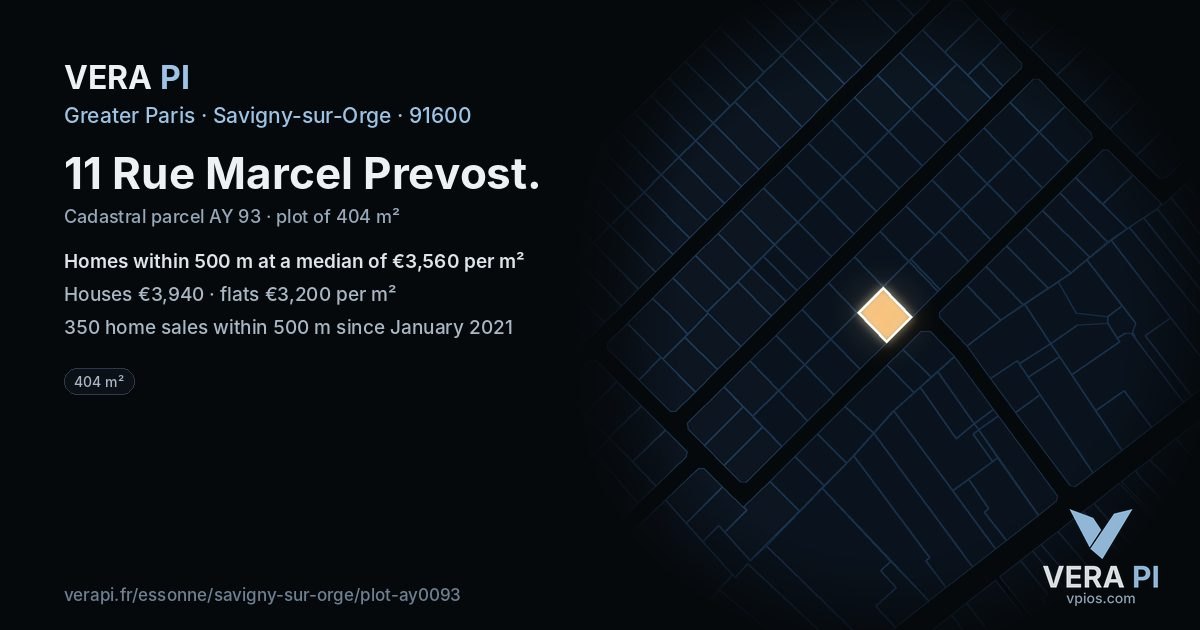 VERA PI

Greater Paris · Savigny-sur-Orge · 91600

11 Rue Marcel Prevost.

Cadastral parcel AY 93 · plot of 404 m²

Homes within 500 m at a median of €3,560 per m²

Houses €3,940 · flats €3,200 per m²

350 home sales within 500 m since January 2021

404 m²

verapi.fr/essonne/savigny-sur-orge/plot-ay0093

VERA PI
vpios.com